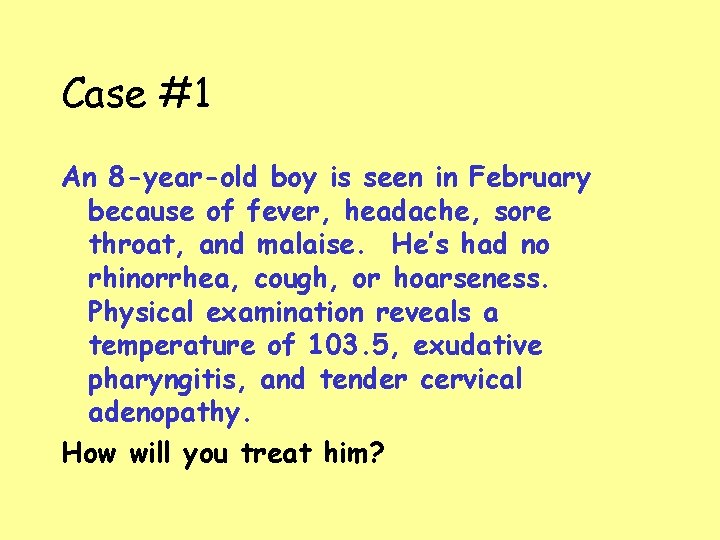 Case #1

An 8-year-old boy is seen in February because of fever, headache, sore throat, and malaise. He's had no rhinorrhea, cough, or hoarseness. Physical examination reveals a temperature of 103.5, exudative pharyngitis, and tender cervical adenopathy.

How will you treat him?